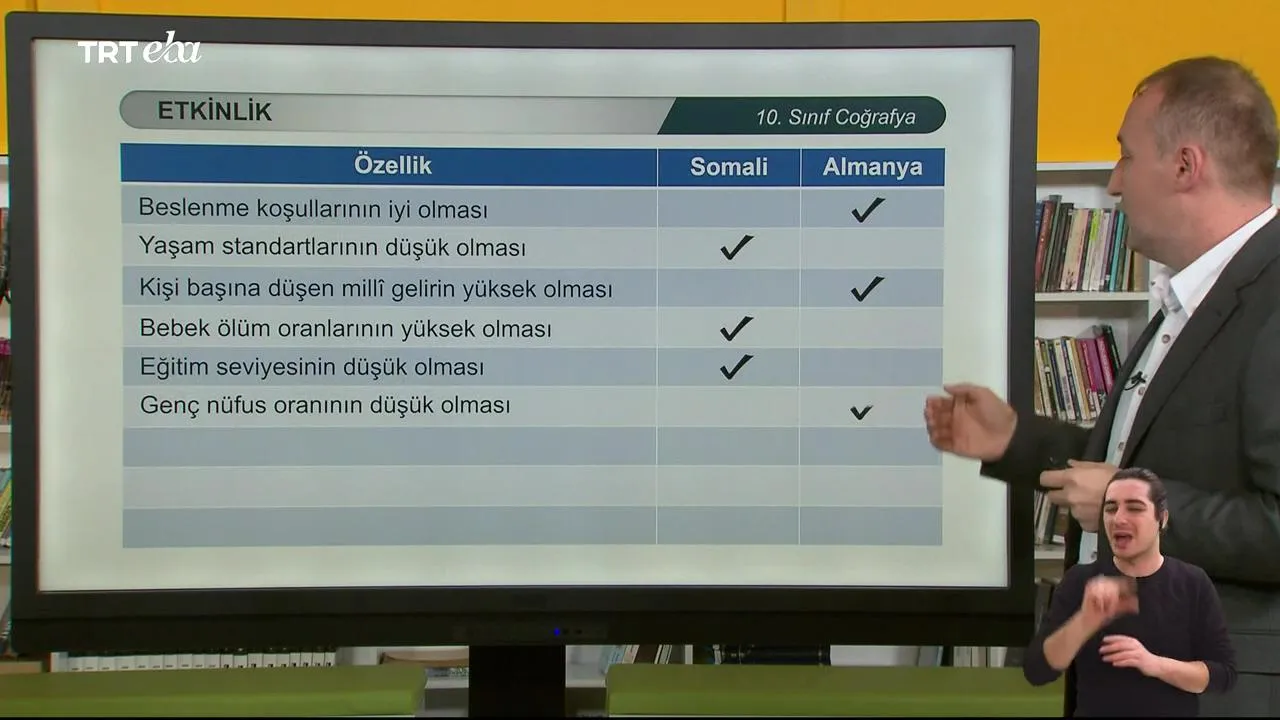 TRT eba

ETKİNLİK

10. Sınıf Coğrafya

| Özellik | Somali | Almanya |
|---|---|---|
| Beslenme koşullarının iyi olması | | ✓ |
| Yaşam standartlarının düşük olması | ✓ | |
| Kişi başına düşen millî gelirin yüksek olması | | ✓ |
| Bebek ölüm oranlarının yüksek olması | ✓ | |
| Eğitim seviyesinin düşük olması | ✓ | |
| Genç nüfus oranının düşük olması | | ✓ |
| | | |
| | | |
| | | |